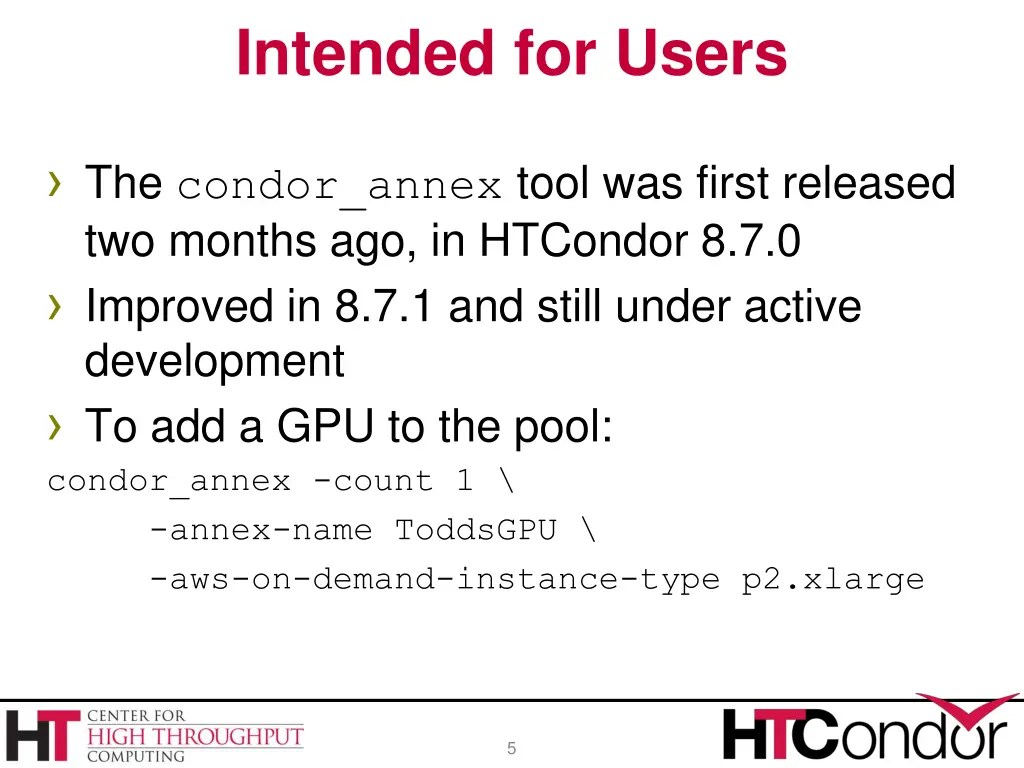 Intended for Users

› The condor_annex tool was first released two months ago, in HTCondor 8.7.0

› Improved in 8.7.1 and still under active development

› To add a GPU to the pool:

condor_annex -count 1 \
 -annex-name ToddsGPU \
 -aws-on-demand-instance-type p2.xlarge

HT CENTER FOR HIGH THROUGHPUT COMPUTING

5

HTCondor